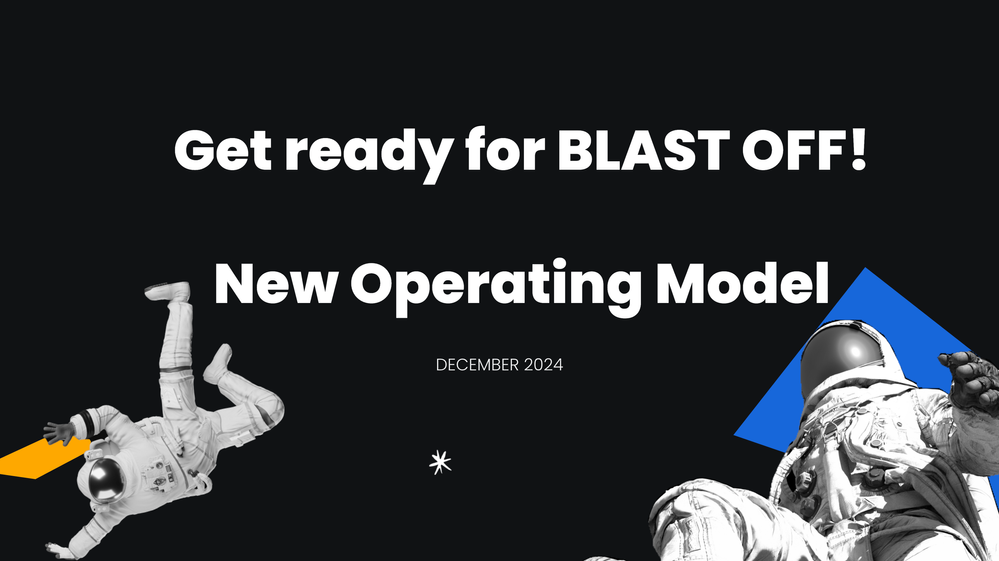 Get ready for BLAST OFF!

New Operating Model

DECEMBER 2024